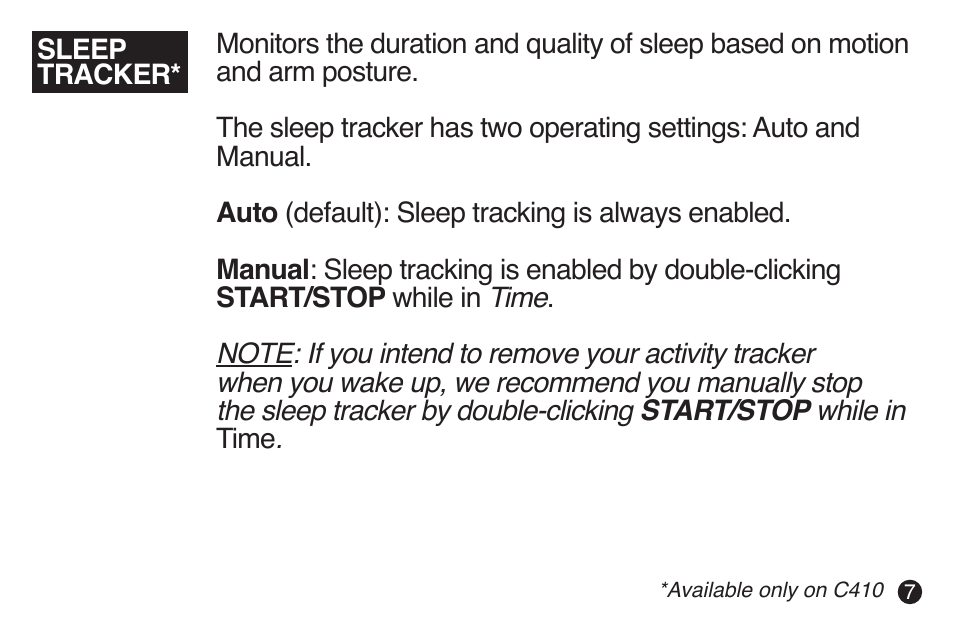 SLEEP TRACKER*

Monitors the duration and quality of sleep based on motion and arm posture.

The sleep tracker has two operating settings: Auto and Manual.

Auto (default): Sleep tracking is always enabled.

Manual: Sleep tracking is enabled by double-clicking START/STOP while in Time.

NOTE: If you intend to remove your activity tracker when you wake up, we recommend you manually stop the sleep tracker by double-clicking START/STOP while in Time.

*Available only on C410

7